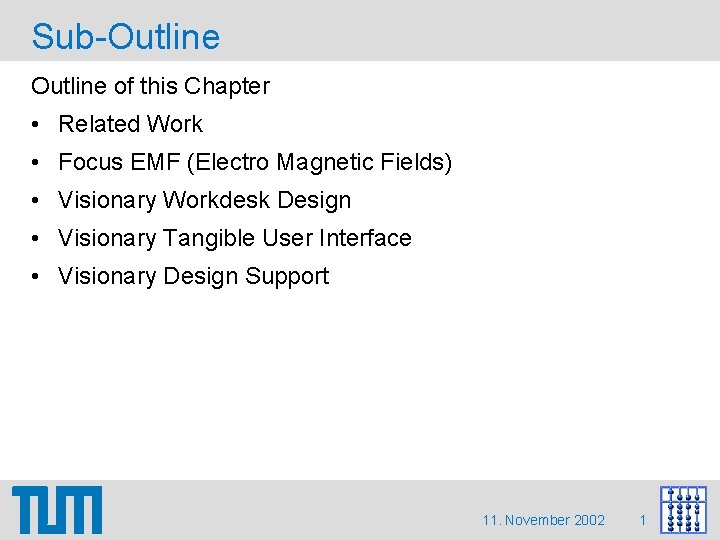 Sub-Outline

Outline of this Chapter

• Related Work
• Focus EMF (Electro Magnetic Fields)
• Visionary Workdesk Design
• Visionary Tangible User Interface
• Visionary Design Support

TUM

11. November 2002 1